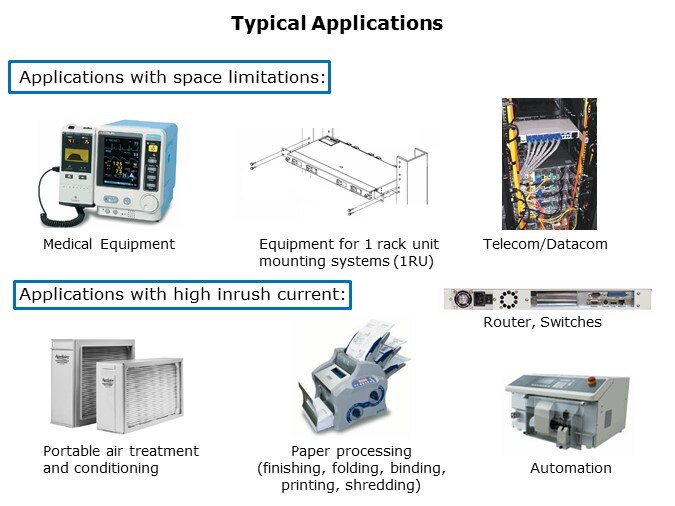 Typical Applications

Applications with space limitations:

Medical Equipment

Equipment for 1 rack unit mounting systems (1RU)

Telecom/Datacom

Applications with high inrush current:

Router, Switches

Portable air treatment and conditioning

Paper processing (finishing, folding, binding, printing, shredding)

Automation